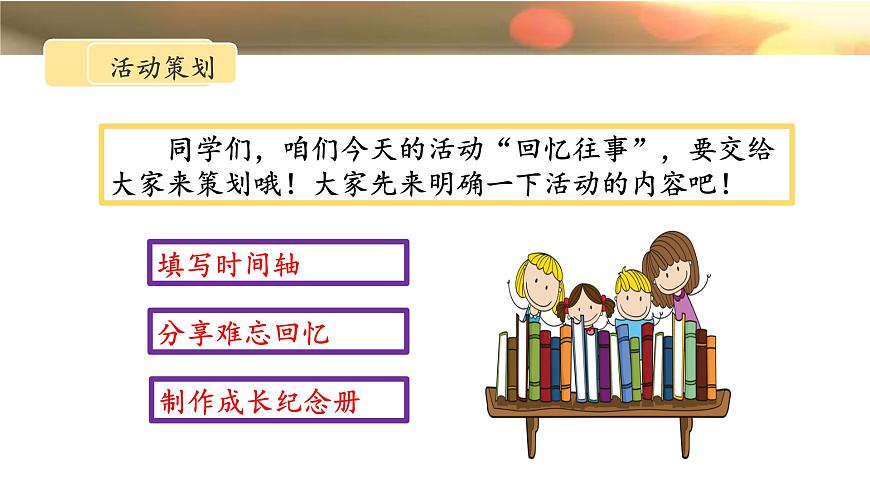 活动策划

同学们，咱们今天的活动“回忆往事”，要交给大家来策划哦！大家先来明确一下活动的内容吧！

填写时间轴

分享难忘回忆

制作成长纪念册